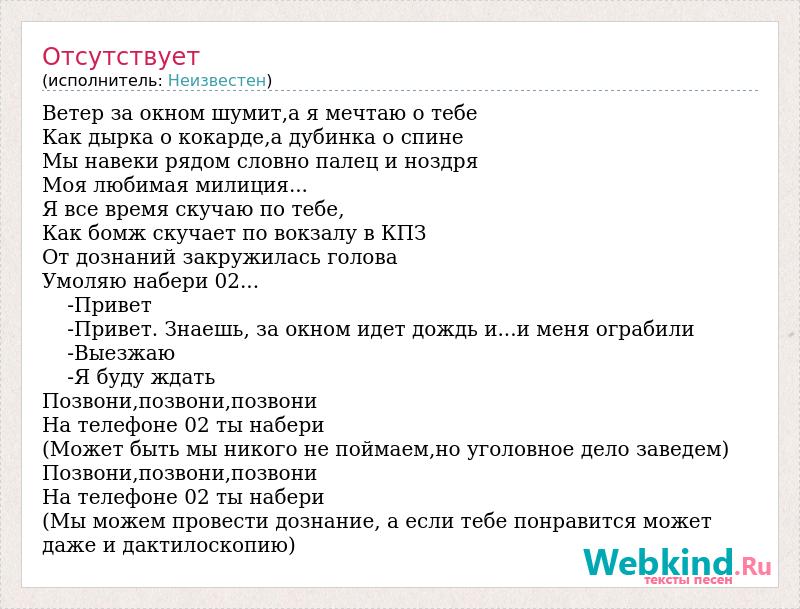 Отсутствует
(исполнитель: Неизвестен)

Ветер за окном шумит,а я мечтаю о тебе
Как дырка о кокарде,а дубинка о спине
Мы навеки рядом словно палец и ноздря
Моя любимая милиция...
Я все время скучаю по тебе,
Как бомж скучает по вокзалу в КПЗ
От дознаний закружилась голова
Умоляю набери 02...
-Привет
-Привет. Знаешь, за окном идет дождь и...и меня ограбили
-Выезжаю
-Я буду ждать
Позвони,позвони,позвони
На телефоне 02 ты набери
(Может быть мы никого не поймаем,но уголовное дело заведем)
Позвони,позвони,позвони
На телефоне 02 ты набери
(Мы можем провести дознание, а если тебе понравится может даже и дактилоскопию)

Webkind.Ru
тексты песен